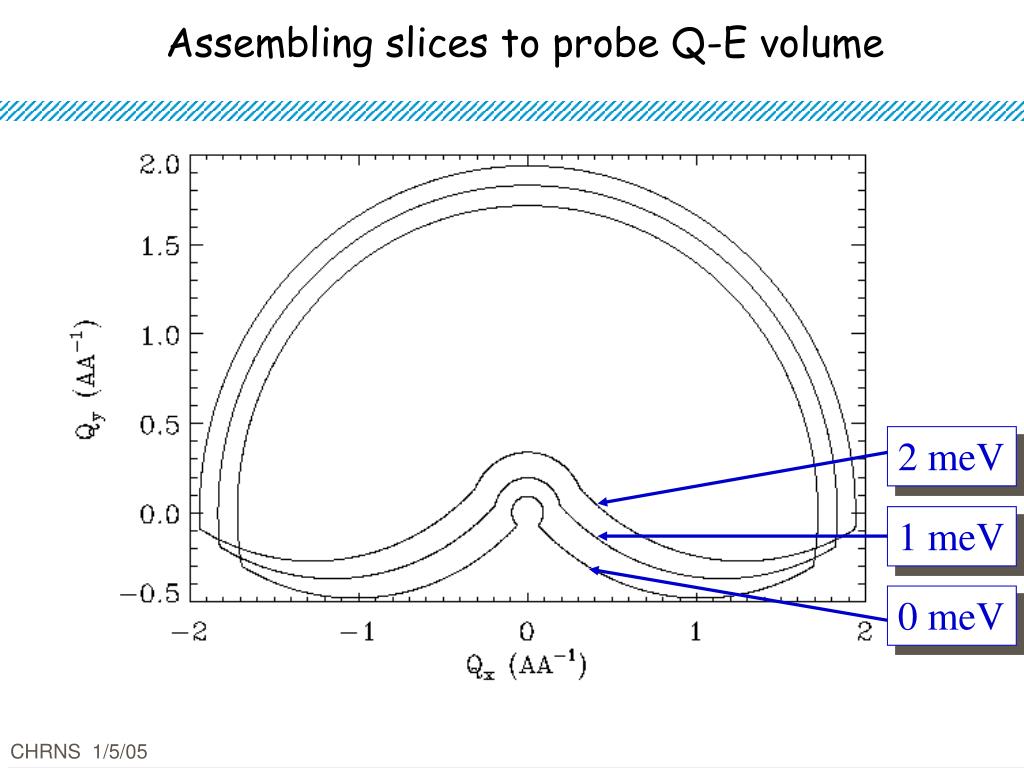 Assembling slices to probe Q-E volume

2.0
1.5
1.0
0.5
0.0
−0.5

$Q_y$ $(AA^{-1})$

−2
−1
0
1
2

$Q_x$ $(AA^{-1})$

2 meV
1 meV
0 meV

CHRNS 1/5/05